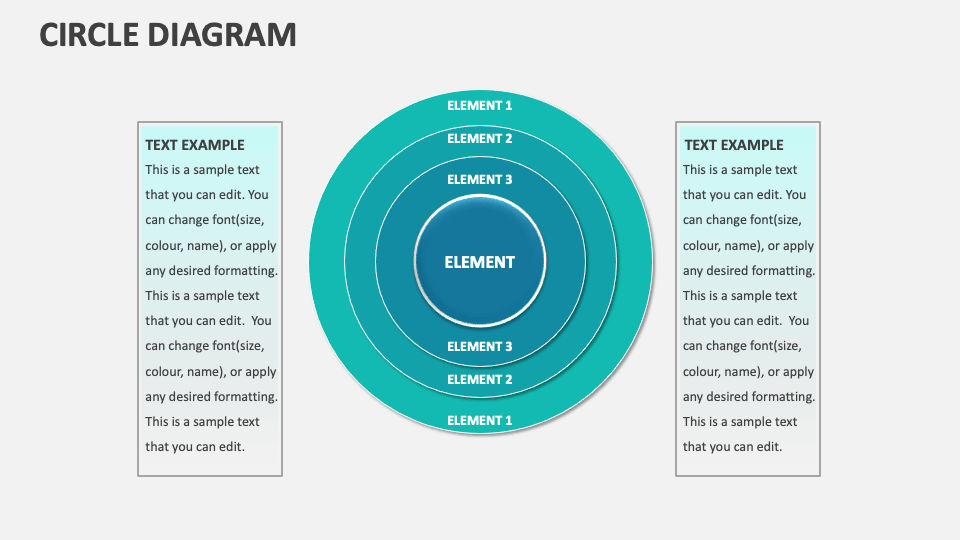 CIRCLE DIAGRAM

TEXT EXAMPLE
This is a sample text that you can edit. You can change font(size, colour, name), or apply any desired formatting. This is a sample text that you can edit. You can change font(size, colour, name), or apply any desired formatting. This is a sample text that you can edit.

ELEMENT 1
ELEMENT 2
ELEMENT 3
ELEMENT
ELEMENT 3
ELEMENT 2
ELEMENT 1

TEXT EXAMPLE
This is a sample text that you can edit. You can change font(size, colour, name), or apply any desired formatting. This is a sample text that you can edit. You can change font(size, colour, name), or apply any desired formatting. This is a sample text that you can edit.